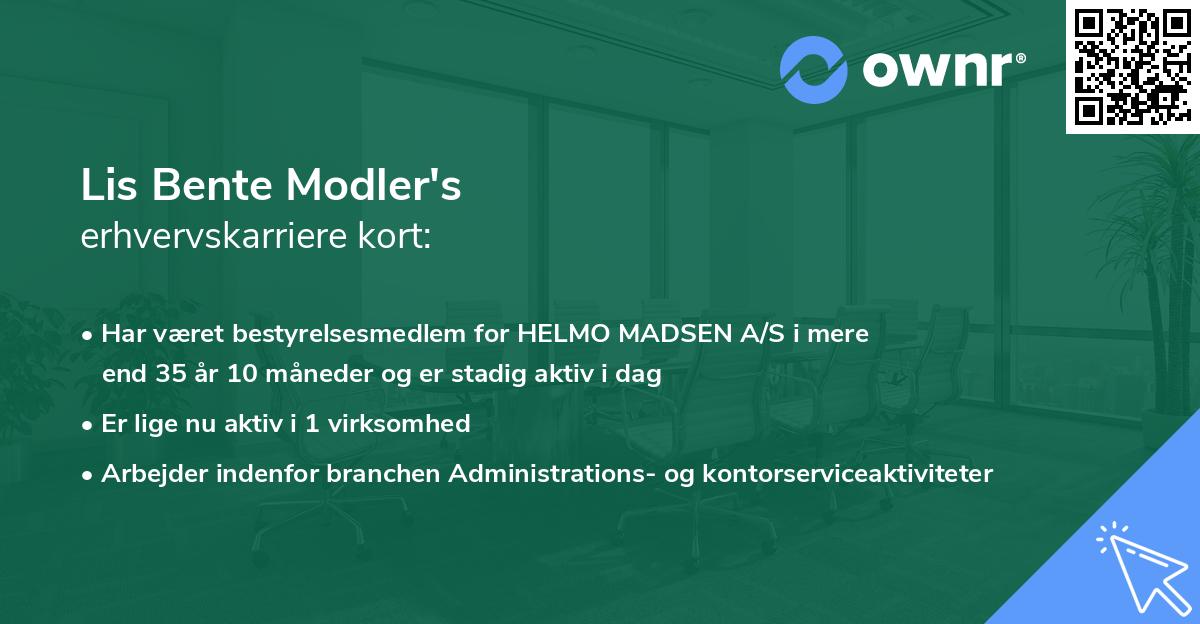 ownr®

Lis Bente Modler's
erhvervskarriere kort:

• Har været bestyrelsesmedlem for HELMO MADSEN A/S i mere end 35 år 10 måneder og er stadig aktiv i dag

• Er lige nu aktiv i 1 virksomhed

• Arbejder indenfor branchen Administrations- og kontorserviceaktiviteter